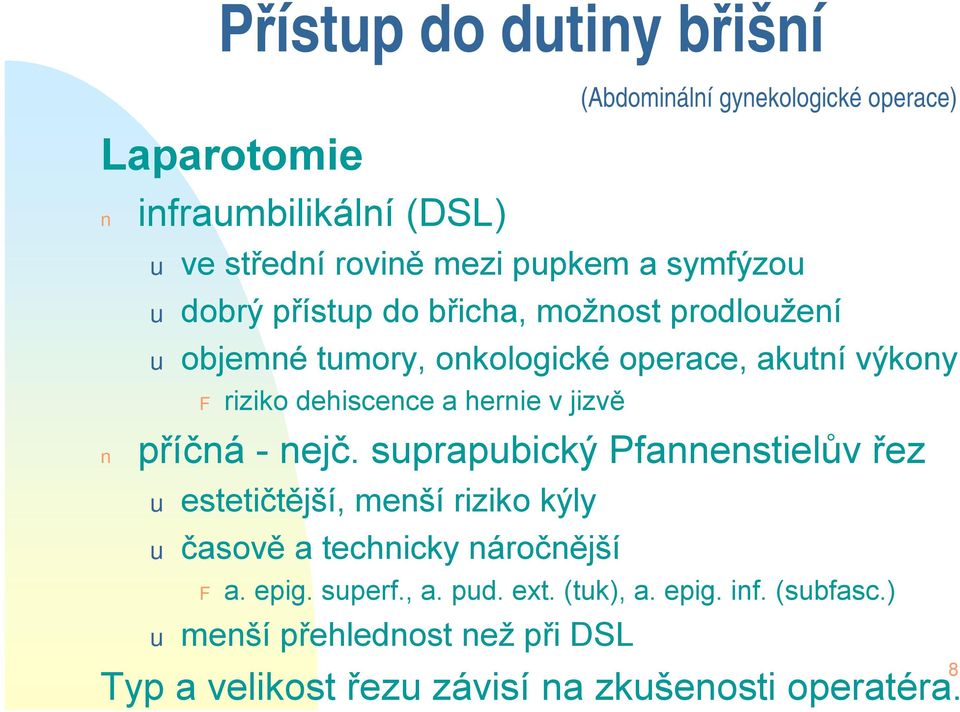 Přístup do dutiny břišní

(Abdominální gynekologické operace)

Laparotomie

n infraumbilikální (DSL)

u ve střední rovině mezi pupkem a symfýzou

u dobrý přístup do břicha, možnost prodloužení

u objemné tumory, onkologické operace, akutní výkony

F riziko dehiscence a hernie v jizvě

n příčná - nejč. suprapubický Pfannenstielův řez

u estetičtější, menší riziko kýly

u časově a technicky náročnější

F a. epig. superf., a. pud. ext. (tuk), a. epig. inf. (subfasc.)

u menší přehlednost než při DSL

Typ a velikost řezu závisí na zkušenosti operatéra.

8